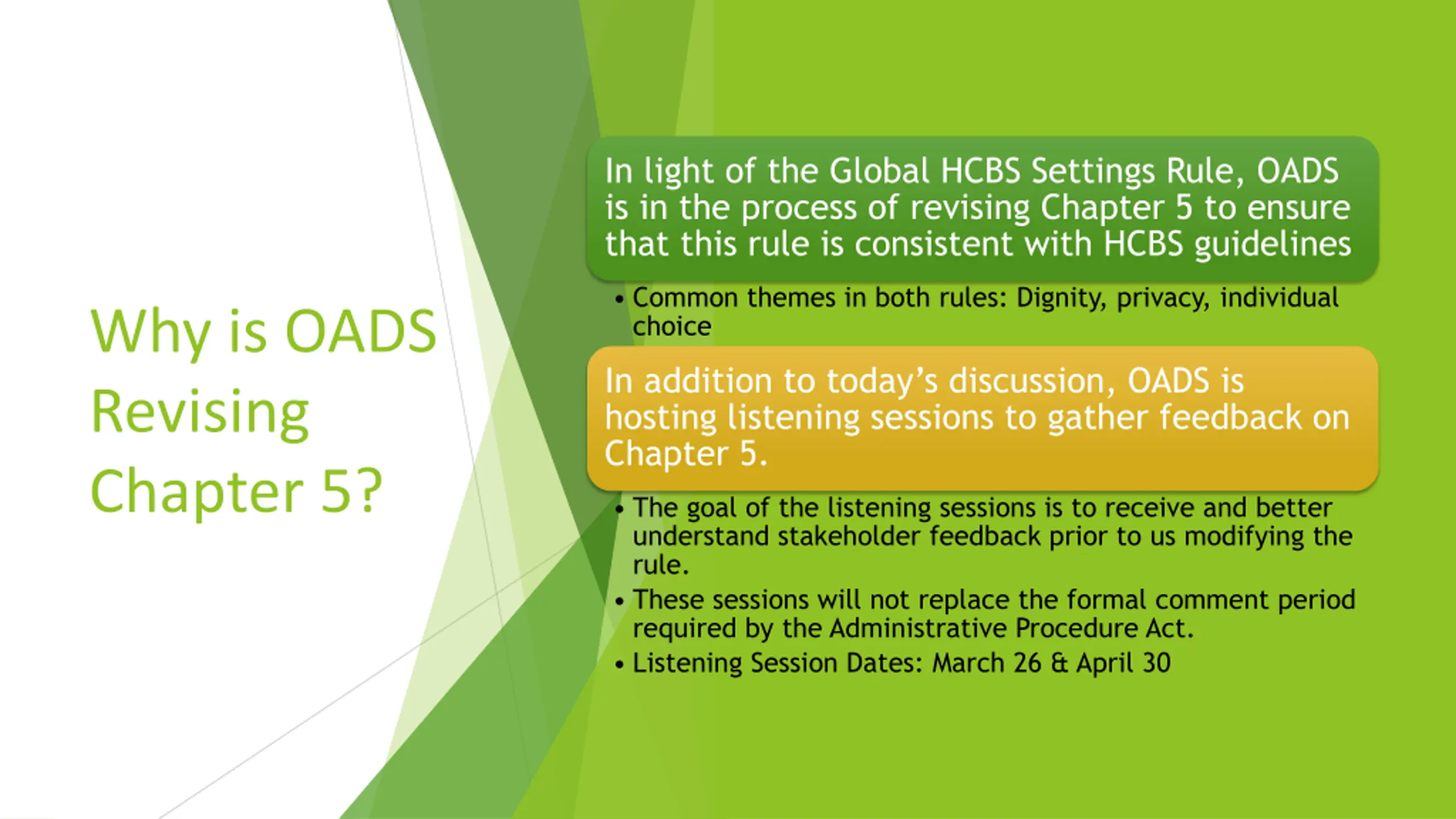 Why is OADS Revising Chapter 5?

In light of the Global HCBS Settings Rule, OADS is in the process of revising Chapter 5 to ensure that this rule is consistent with HCBS guidelines

• Common themes in both rules: Dignity, privacy, individual choice

In addition to today's discussion, OADS is hosting listening sessions to gather feedback on Chapter 5.

• The goal of the listening sessions is to receive and better understand stakeholder feedback prior to us modifying the rule.
• These sessions will not replace the formal comment period required by the Administrative Procedure Act.
• Listening Session Dates: March 26 & April 30